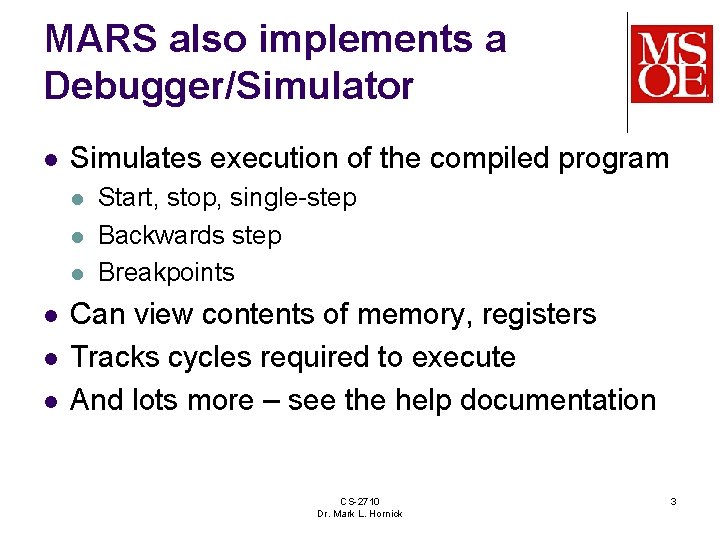 MARS also implements a Debugger/Simulator

MSOE

- Simulates execution of the compiled program
  - Start, stop, single-step
  - Backwards step
  - Breakpoints
- Can view contents of memory, registers
- Tracks cycles required to execute
- And lots more – see the help documentation

CS-2710
Dr. Mark L. Hornick

3